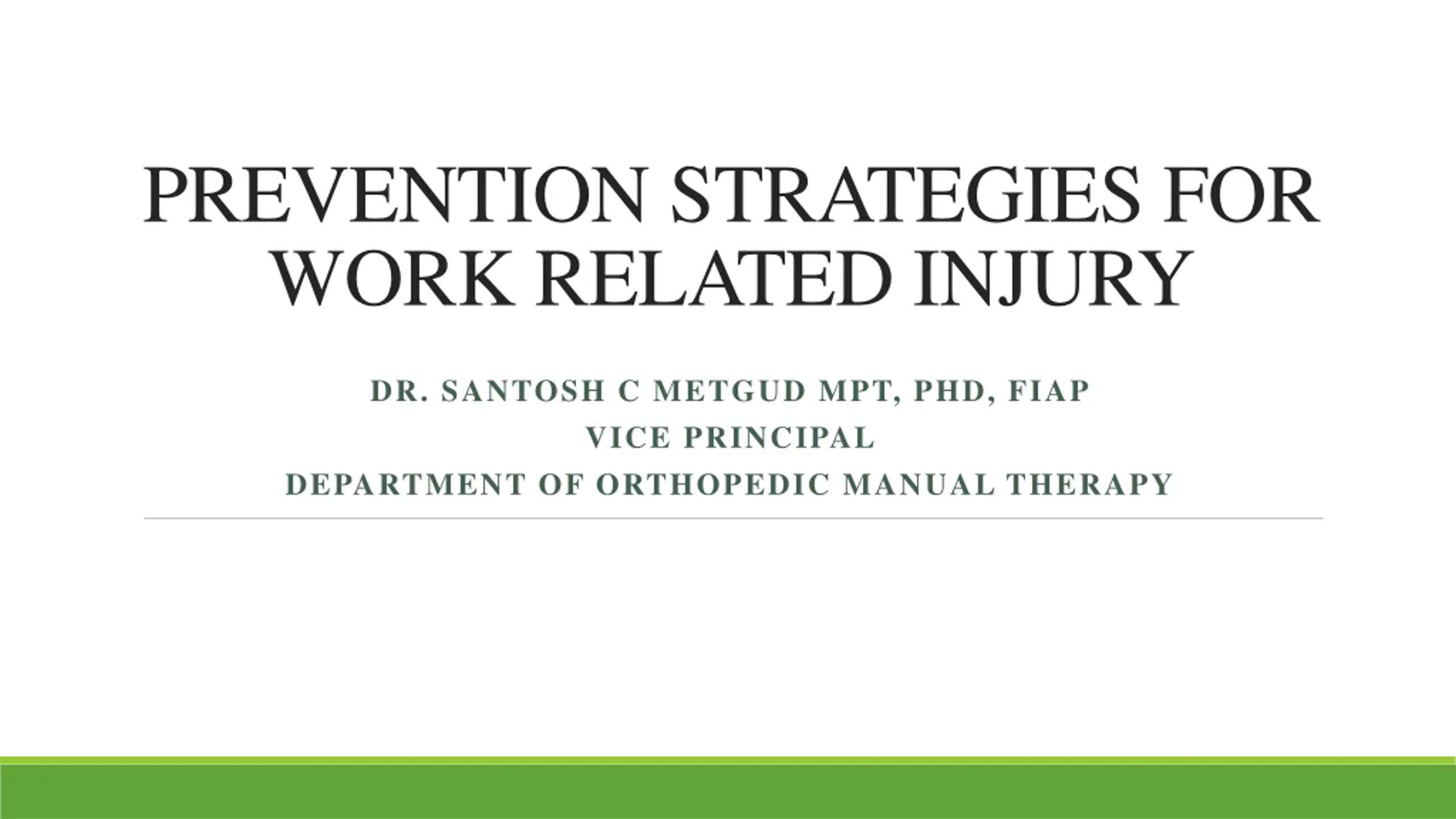 PREVENTION STRATEGIES FOR WORK RELATED INJURY

DR. SANTOSH C METGUD MPT, PHD, FIAP
VICE PRINCIPAL
DEPARTMENT OF ORTHOPEDIC MANUAL THERAPY